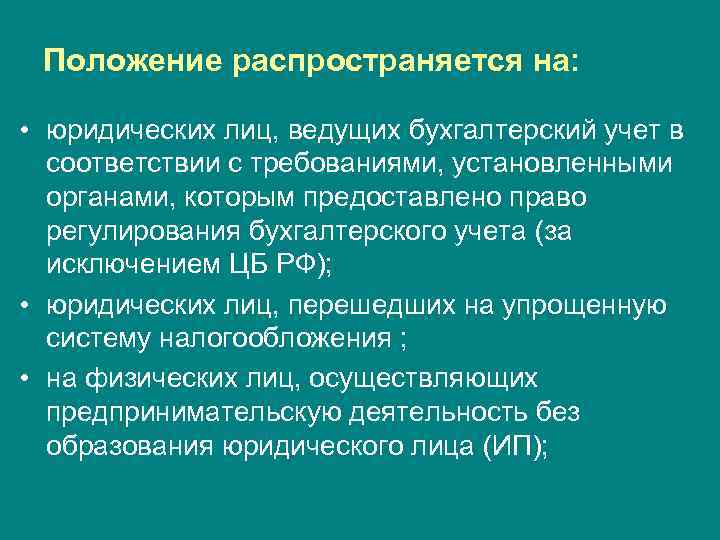 Положение распространяется на:

• юридических лиц, ведущих бухгалтерский учет в соответствии с требованиями, установленными органами, которым предоставлено право регулирования бухгалтерского учета (за исключением ЦБ РФ);
• юридических лиц, перешедших на упрощенную систему налогообложения ;
• на физических лиц, осуществляющих предпринимательскую деятельность без образования юридического лица (ИП);